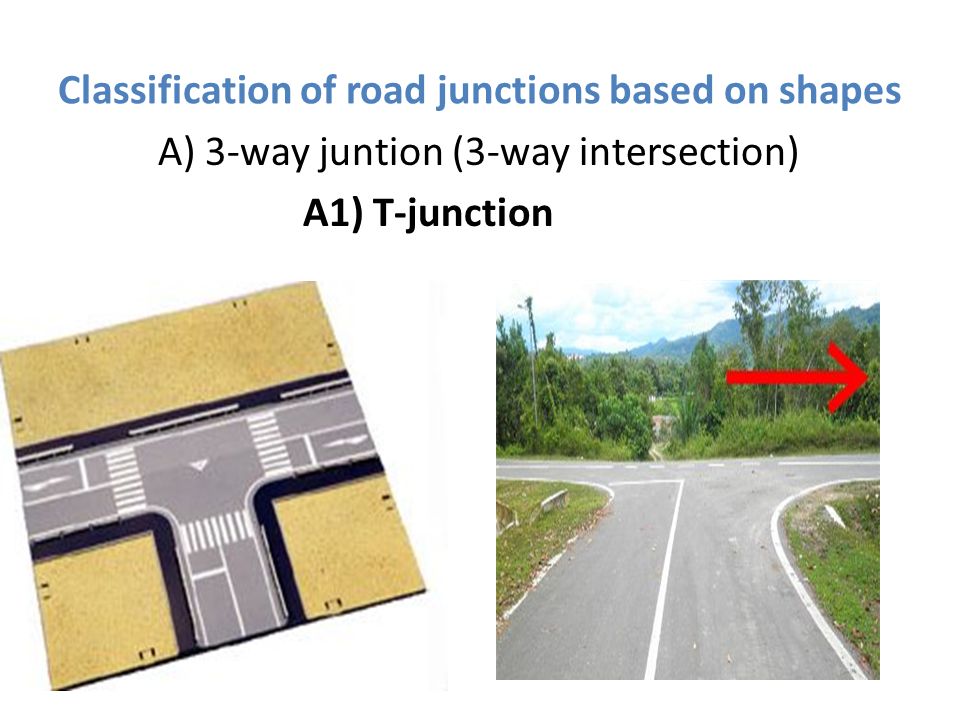 Classification of road junctions based on shapes

A) 3-way juntion (3-way intersection)

A1) T-junction